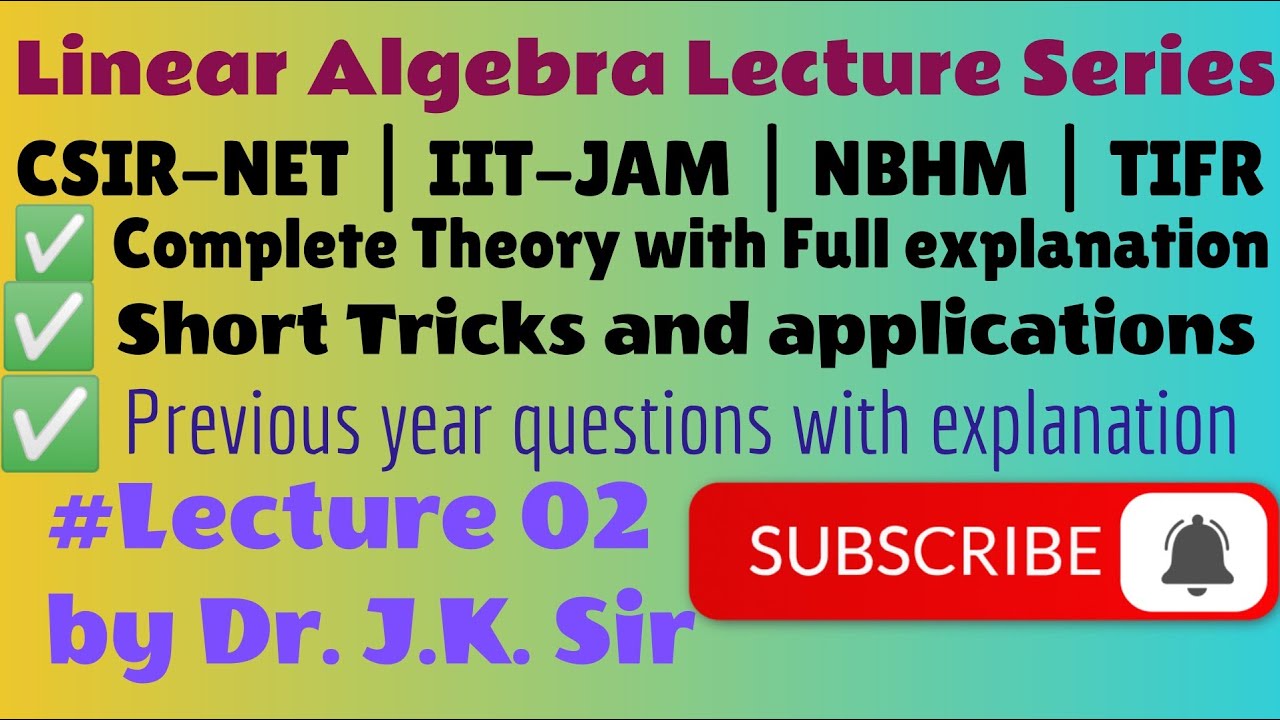 Linear Algebra Lecture Series

CSIR-NET | IIT-JAM | NBHM | TIFR

✅ Complete Theory with Full explanation

✅ Short Tricks and applications

✅ Previous year questions with explanation

#Lecture 02 by Dr. J.K. Sir

SUBSCRIBE